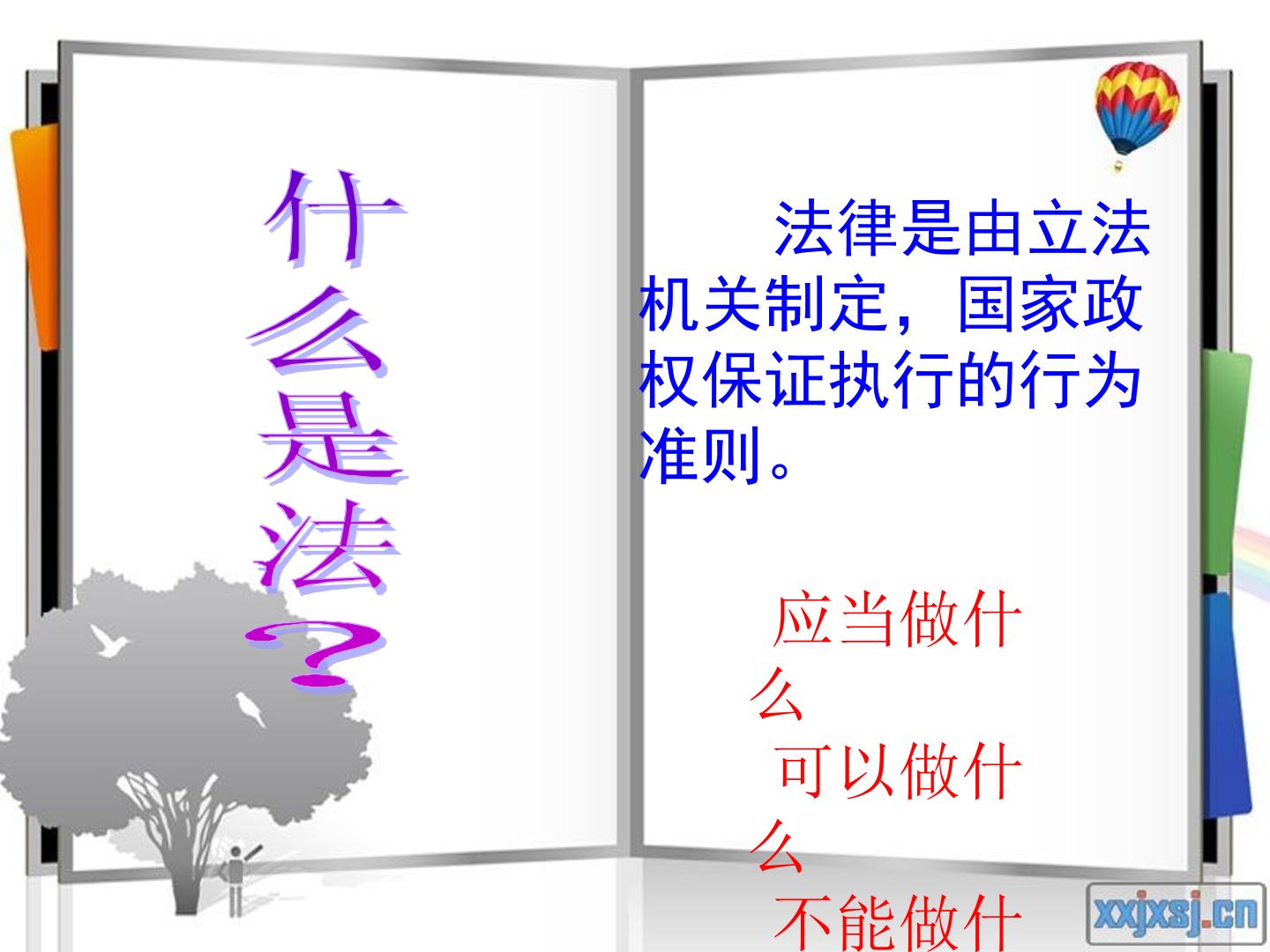 什么是法？

法律是由立法机关制定，国家政权保证执行的行为准则。

应当做什么
可以做什么
不能做什

xxjxsj.cn